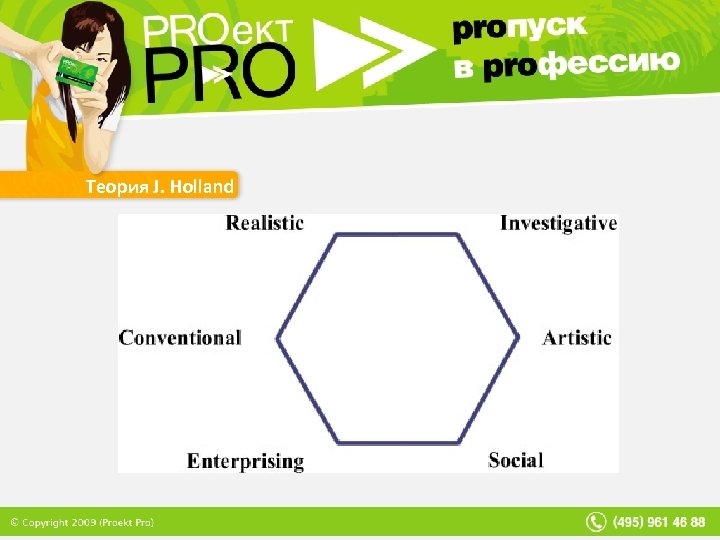 PROект PRO

proпуск в proфессию

Теория J. Holland

Realistic

Investigative

Conventional

Artistic

Enterprising

Social

© Copyright 2009 (Proekt Pro)

(495) 961 46 88